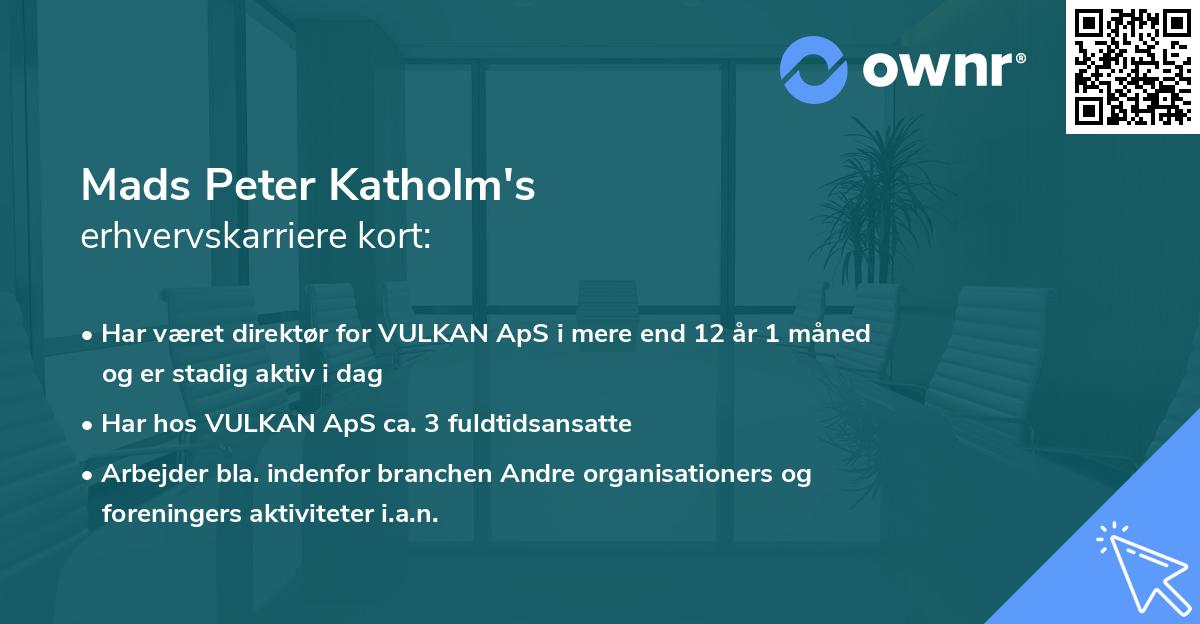 ownr®

Mads Peter Katholm's
erhvervskarriere kort:

• Har været direktør for VULKAN ApS i mere end 12 år 1 måned og er stadig aktiv i dag
• Har hos VULKAN ApS ca. 3 fuldtidsansatte
• Arbejder bla. indenfor branchen Andre organisationers og foreningers aktiviteter i.a.n.